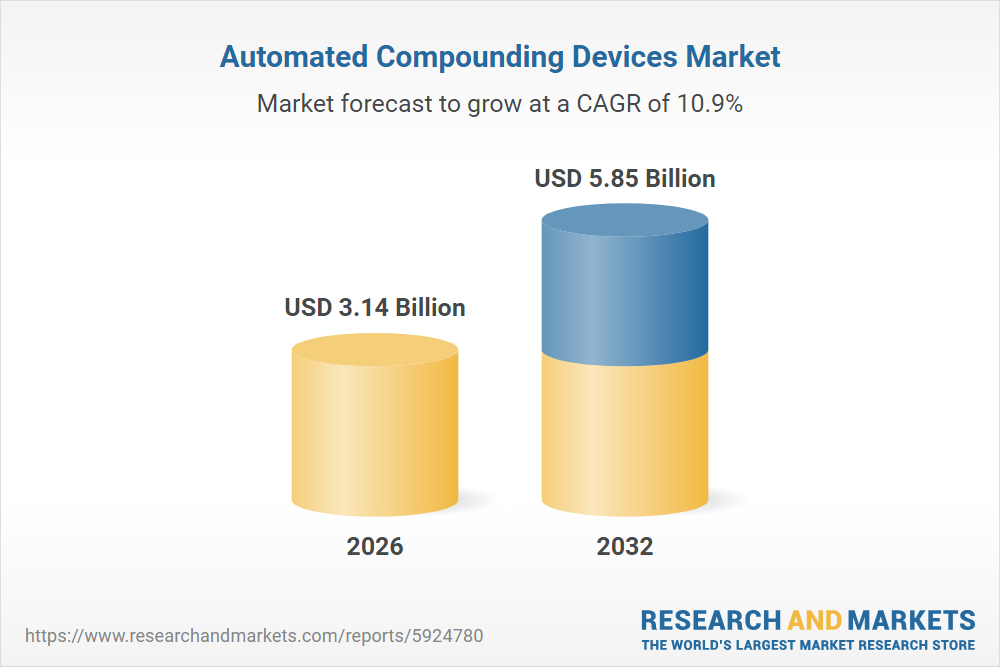 Automated Compounding Devices Market

Market forecast to grow at a CAGR of 10.9%

USD 3.14 Billion

USD 5.85 Billion

2026

2032

https://www.researchandmarkets.com/reports/5924780

RESEARCH AND MARKETS
THE WORLD'S LARGEST MARKET RESEARCH STORE